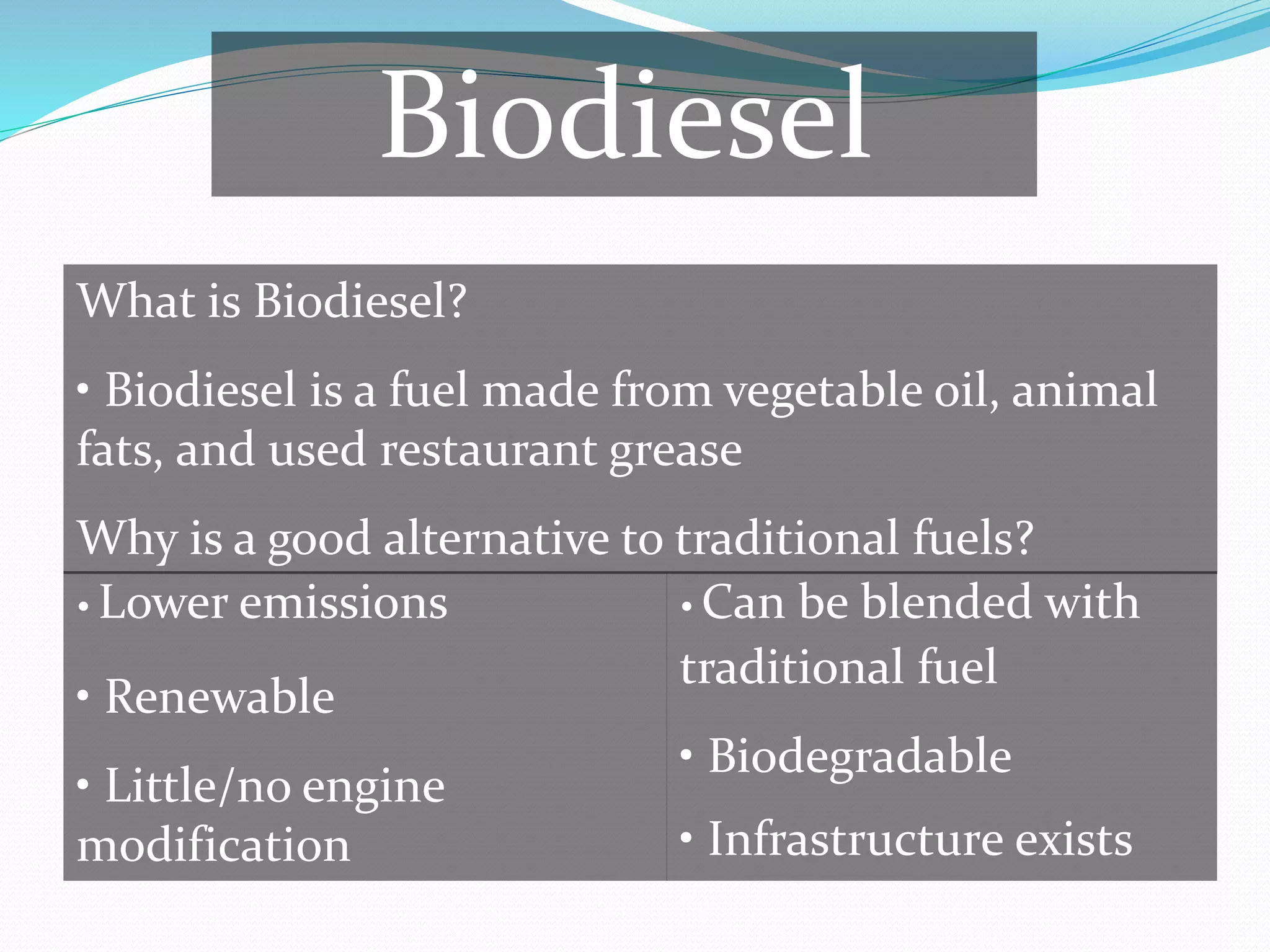 Biodiesel

What is Biodiesel?

• Biodiesel is a fuel made from vegetable oil, animal fats, and used restaurant grease

Why is a good alternative to traditional fuels?

• Lower emissions

• Renewable

• Little/no engine modification

• Can be blended with traditional fuel

• Biodegradable

• Infrastructure exists